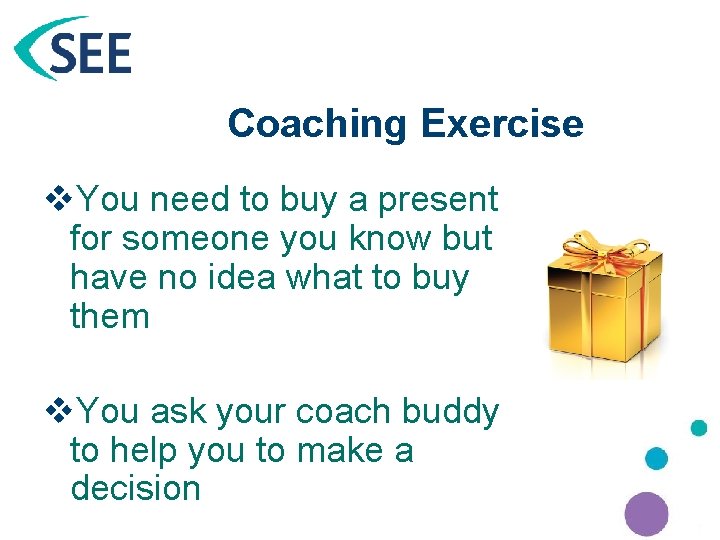 SEE

Coaching Exercise

❖You need to buy a present for someone you know but have no idea what to buy them

❖You ask your coach buddy to help you to make a decision